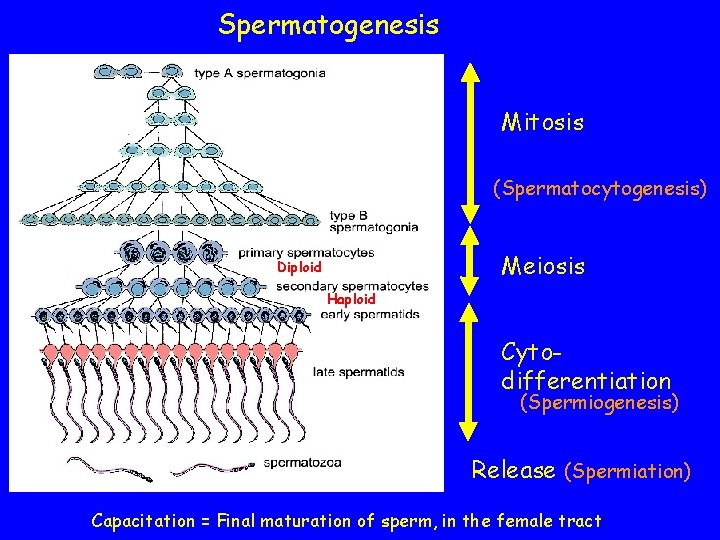 Spermatogenesis

type A spermatogonia

type B spermatogonia

primary spermatocytes

Diploid

secondary spermatocytes

Haploid

early spermatids

late spermatids

spermatozoa

Mitosis

(Spermatocytogenesis)

Meiosis

Cyto-differentiation

(Spermiogenesis)

Release (Spermiation)

Capacitation = Final maturation of sperm, in the female tract